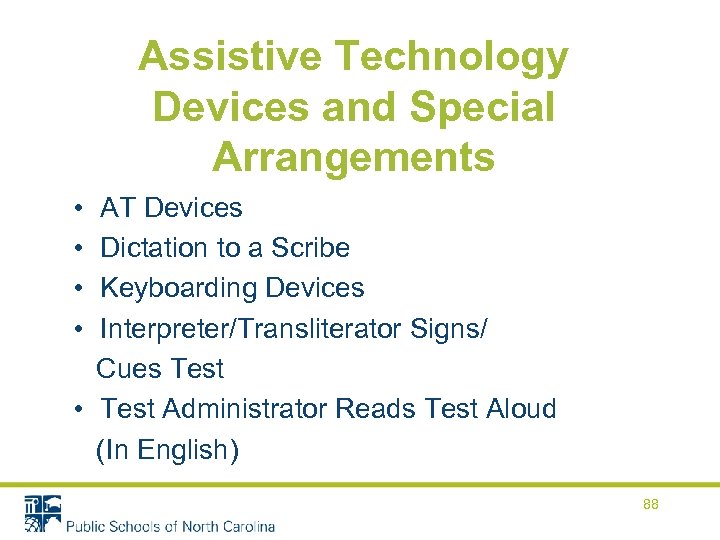 Assistive Technology Devices and Special Arrangements

• AT Devices
• Dictation to a Scribe
• Keyboarding Devices
• Interpreter/Transliterator Signs/ Cues Test
• Test Administrator Reads Test Aloud (In English)

88

Public Schools of North Carolina